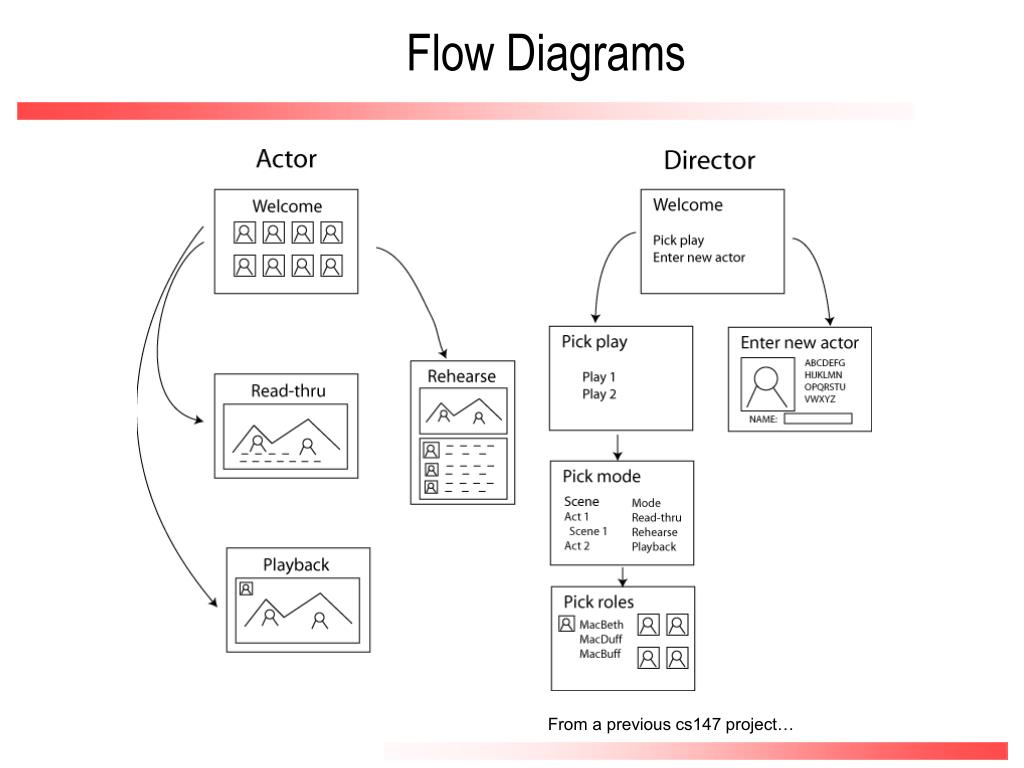 Flow Diagrams

Actor

Welcome

Read-thru

Rehearse

Playback

Director

Welcome

Pick play
Enter new actor

Pick play

Play 1
Play 2

Enter new actor

ABCDEFG
HIJKLMN
OPQRSTU
VWXYZ

NAME:

Pick mode

Scene
Act 1
Scene 1
Act 2

Mode
Read-thru
Rehearse
Playback

Pick roles

MacBeth
MacDuff
MacBuff

From a previous cs147 project…